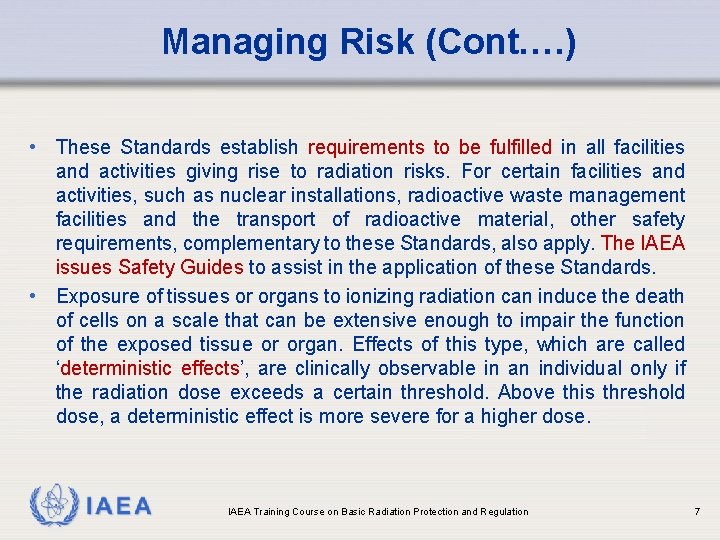 Managing Risk (Cont….)

• These Standards establish requirements to be fulfilled in all facilities and activities giving rise to radiation risks. For certain facilities and activities, such as nuclear installations, radioactive waste management facilities and the transport of radioactive material, other safety requirements, complementary to these Standards, also apply. The IAEA issues Safety Guides to assist in the application of these Standards.

• Exposure of tissues or organs to ionizing radiation can induce the death of cells on a scale that can be extensive enough to impair the function of the exposed tissue or organ. Effects of this type, which are called 'deterministic effects', are clinically observable in an individual only if the radiation dose exceeds a certain threshold. Above this threshold dose, a deterministic effect is more severe for a higher dose.

IAEA

IAEA Training Course on Basic Radiation Protection and Regulation

7